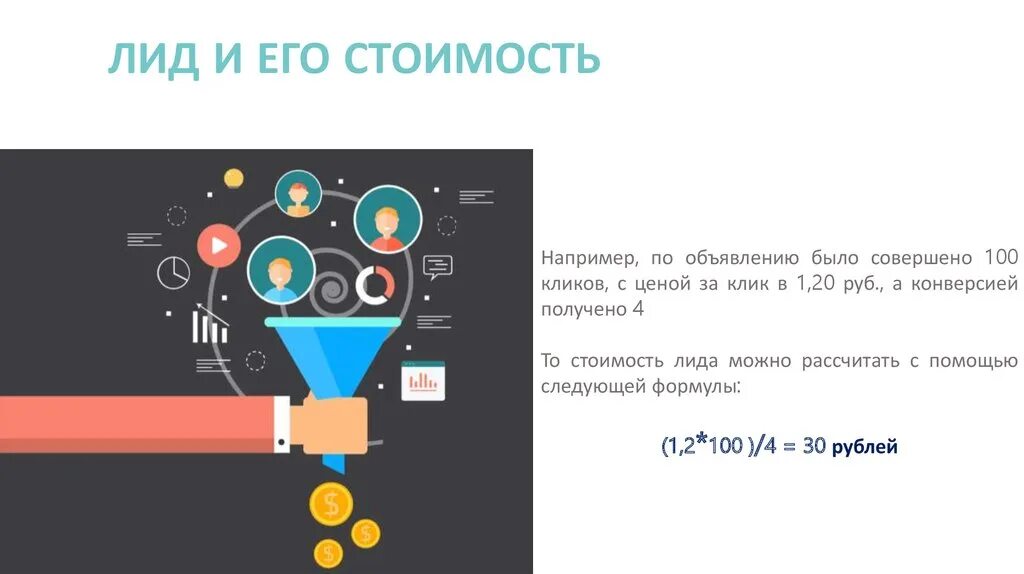 ЛИД И ЕГО СТОИМОСТЬ

Например, по объявлению было совершено 100 кликов, с ценой за клик в 1,20 руб., а конверсией получено 4

То стоимость лида можно рассчитать с помощью следующей формулы:

$(1,2*100)/4 = 30$ рублей